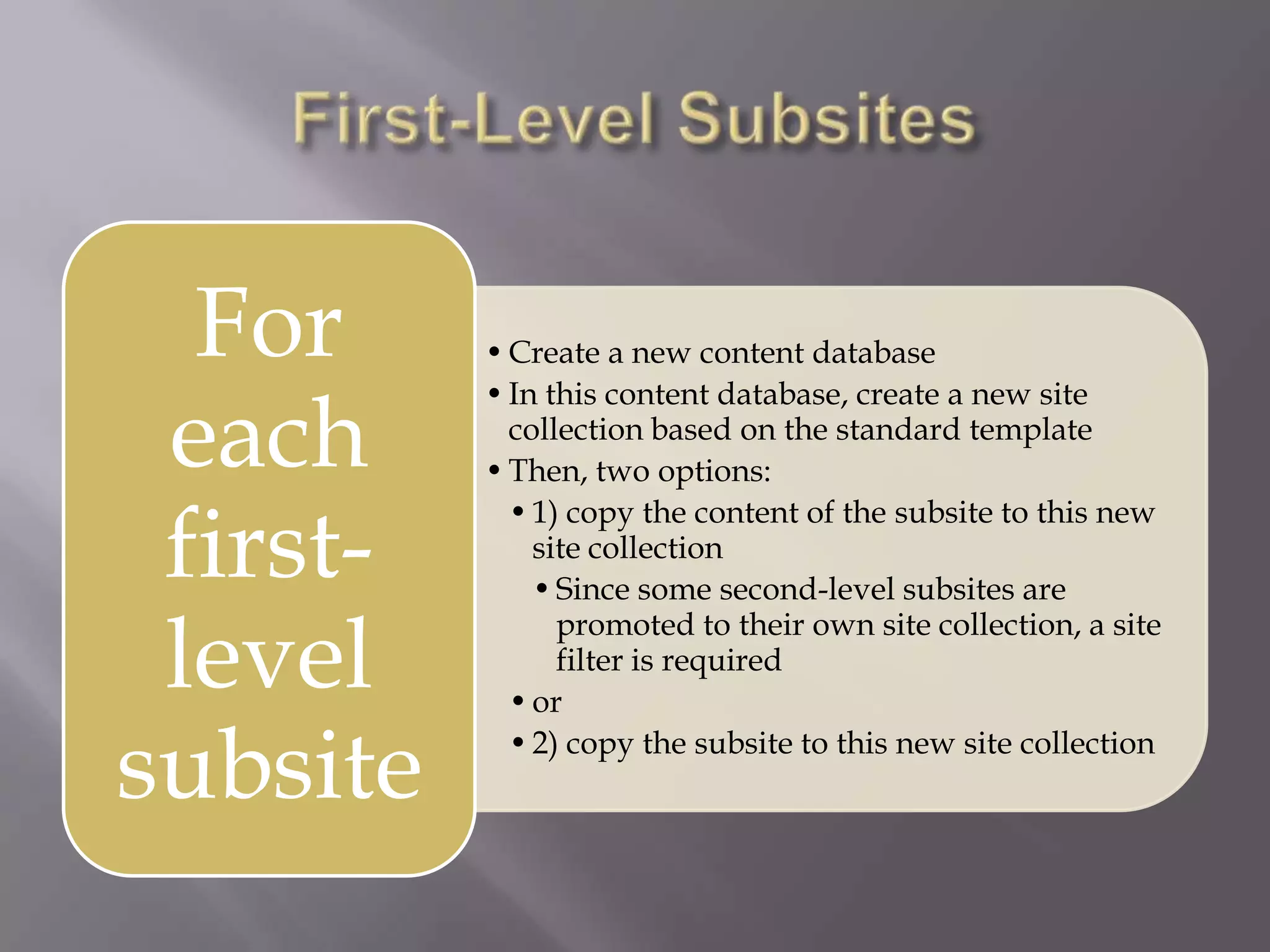 First-Level Subsites

For each first-level subsite

• Create a new content database
• In this content database, create a new site collection based on the standard template
• Then, two options:
  • 1) copy the content of the subsite to this new site collection
    • Since some second-level subsites are promoted to their own site collection, a site filter is required
  • or
  • 2) copy the subsite to this new site collection